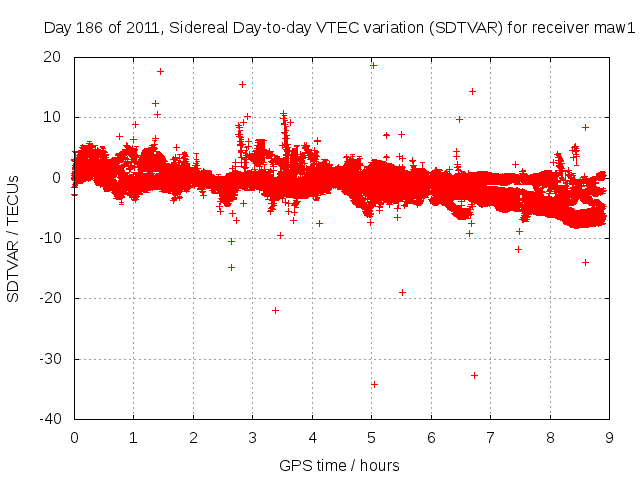 Day 186 of 2011, Sidereal Day-to-day VTEC variation (SDTVAR) for receiver maw1

SDTVAR / TECUs

20
10
0
-10
-20
-30
-40

0 1 2 3 4 5 6 7 8 9

GPS time / hours